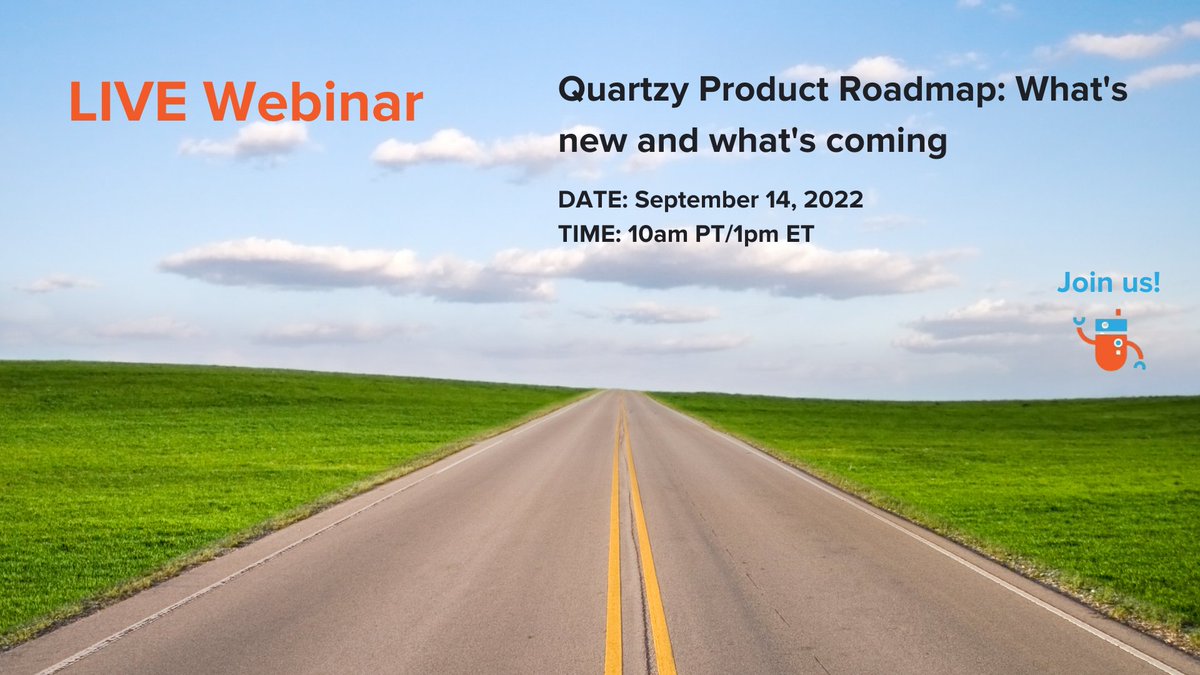 LIVE Webinar

Quartzy Product Roadmap: What's new and what's coming

DATE: September 14, 2022
TIME: 10am PT/1pm ET

Join us!